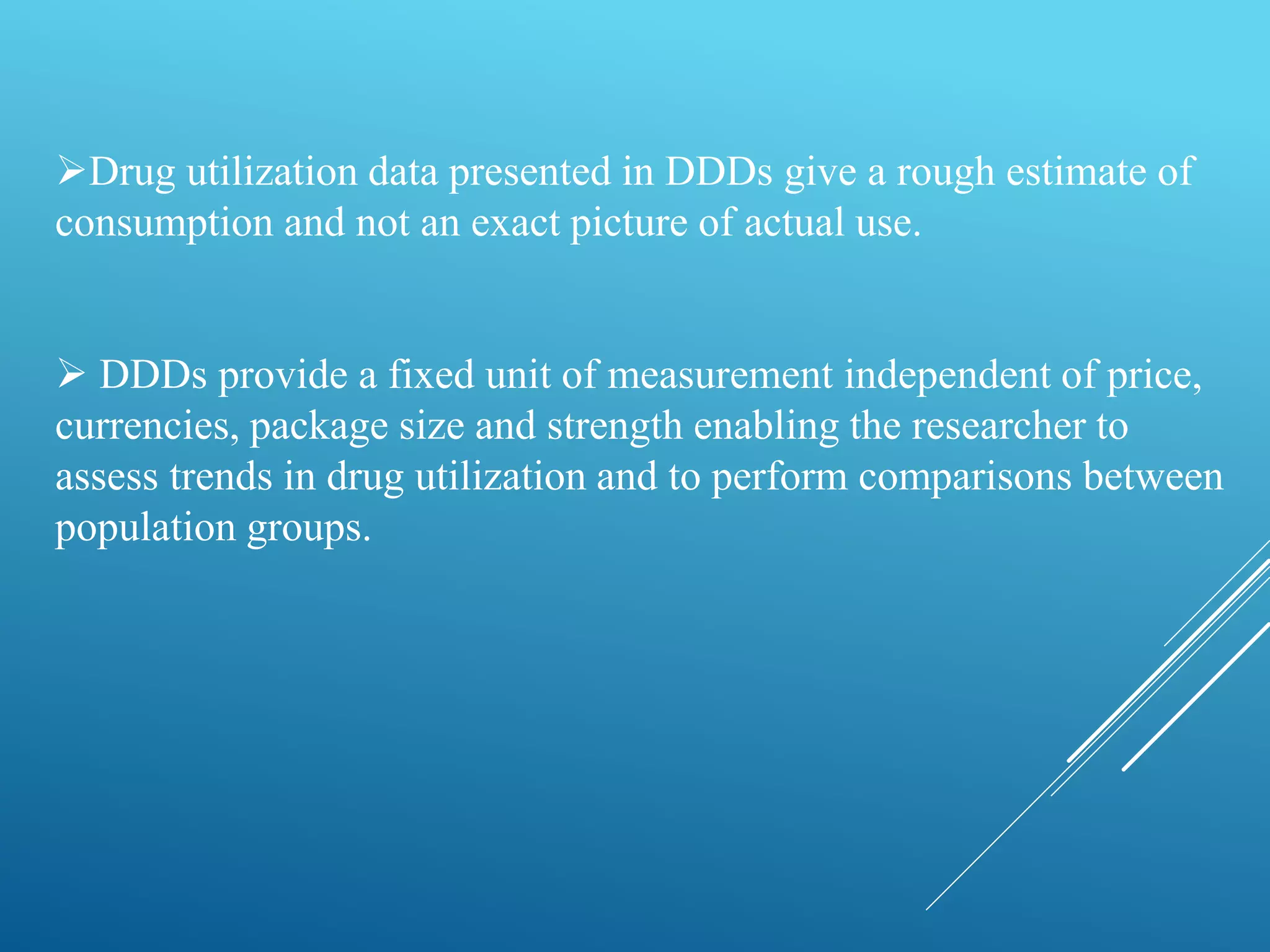 ➢Drug utilization data presented in DDDs give a rough estimate of consumption and not an exact picture of actual use.

➢ DDDs provide a fixed unit of measurement independent of price, currencies, package size and strength enabling the researcher to assess trends in drug utilization and to perform comparisons between population groups.